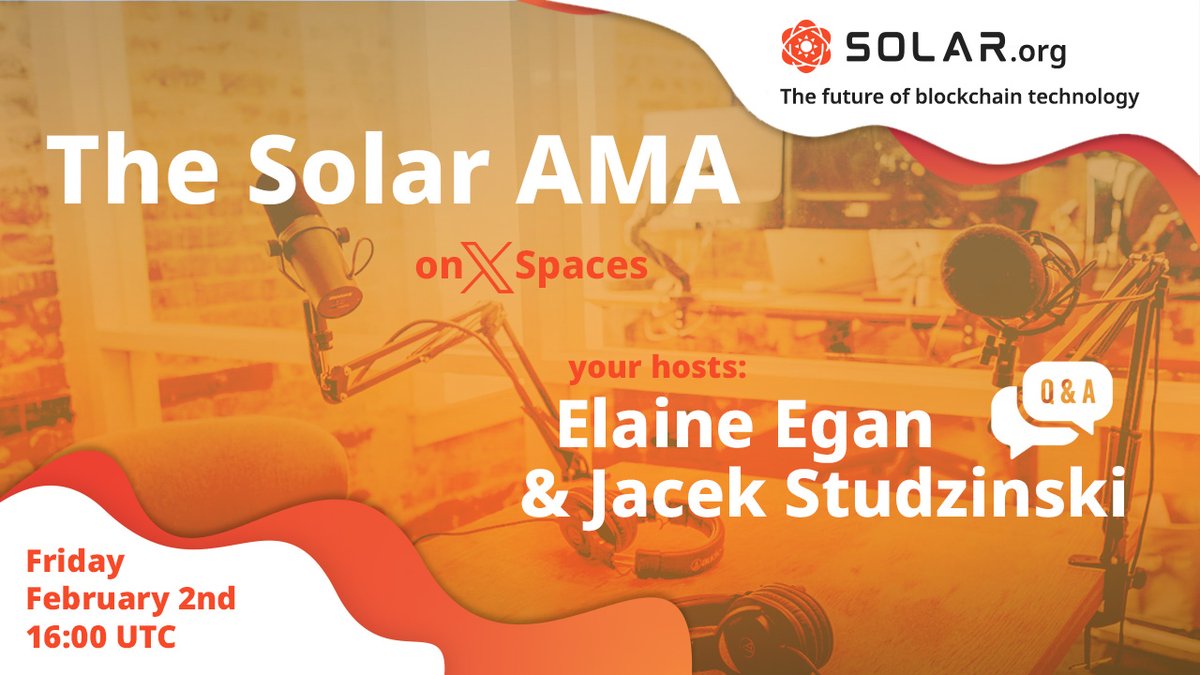 SOLAR.org
The future of blockchain technology

The Solar AMA

on X Spaces

your hosts:
Elaine Egan
& Jacek Studzinski

Q & A

Friday
February 2nd
16:00 UTC